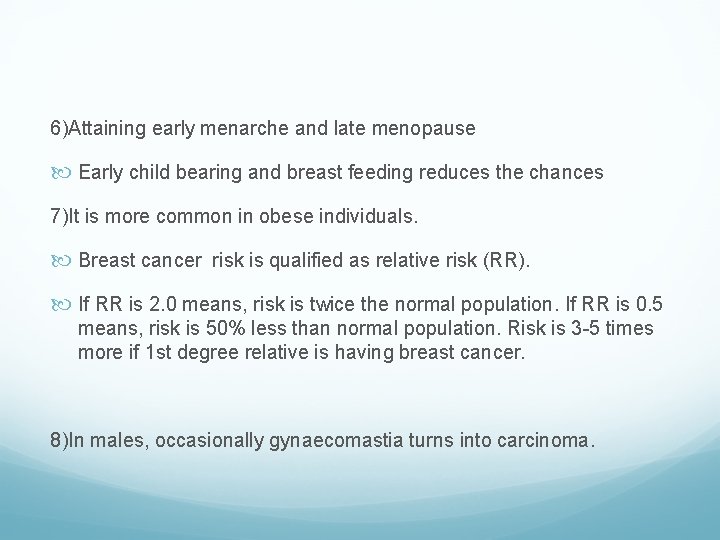 6)Attaining early menarche and late menopause

Early child bearing and breast feeding reduces the chances

7)It is more common in obese individuals.

Breast cancer  risk is qualified as relative risk (RR).

If RR is 2.0 means, risk is twice the normal population. If RR is 0.5 means, risk is 50% less than normal population. Risk is 3-5 times more if 1st degree relative is having breast cancer.

8)In males, occasionally gynaecomastia turns into carcinoma.